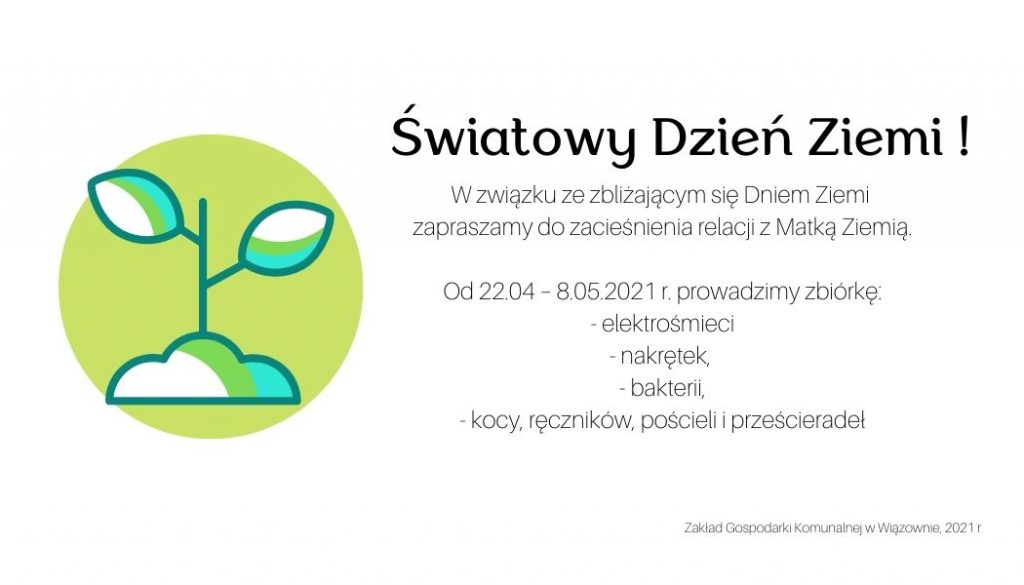 Światowy Dzień Ziemi !

W związku ze zbliżającym się Dniem Ziemi zapraszamy do zacieśnienia relacji z Matką Ziemią.

Od 22.04 – 8.05.2021 r. prowadzimy zbiórkę:
- elektrośmieci
- nakrętek,
- bakterii,
- kocy, ręczników, pościeli i prześcieradeł

Zakład Gospodarki Komunalnej w Wiązownie, 2021 r.